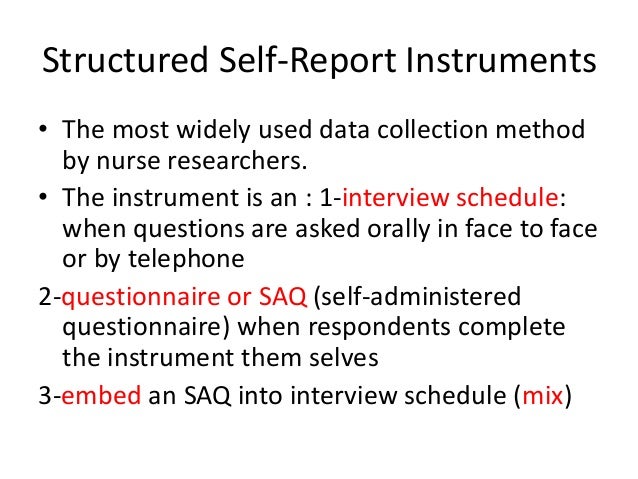 Structured Self-Report Instruments

• The most widely used data collection method by nurse researchers.

• The instrument is an : 1-interview schedule: when questions are asked orally in face to face or by telephone

2-questionnaire or SAQ (self-administered questionnaire) when respondents complete the instrument them selves

3-embed an SAQ into interview schedule (mix)